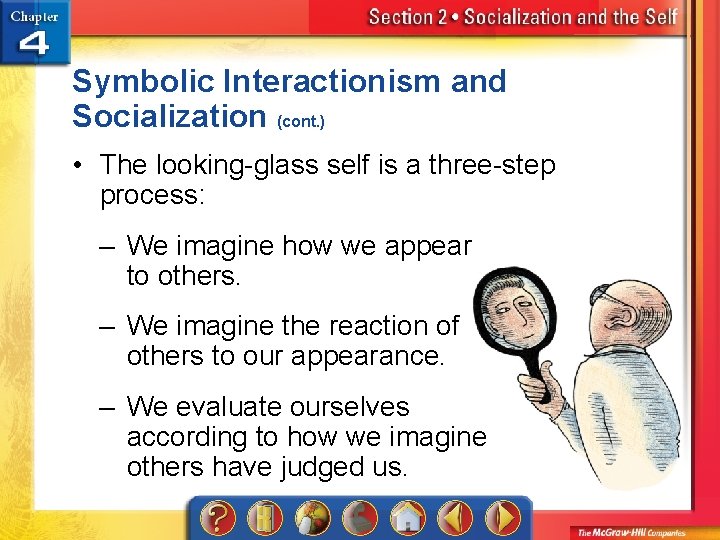 Chapter 4

Section 2 • Socialization and the Self

Symbolic Interactionism and Socialization (cont.)

• The looking-glass self is a three-step process:

– We imagine how we appear to others.

– We imagine the reaction of others to our appearance.

– We evaluate ourselves according to how we imagine others have judged us.

?

The McGraw-Hill Companies